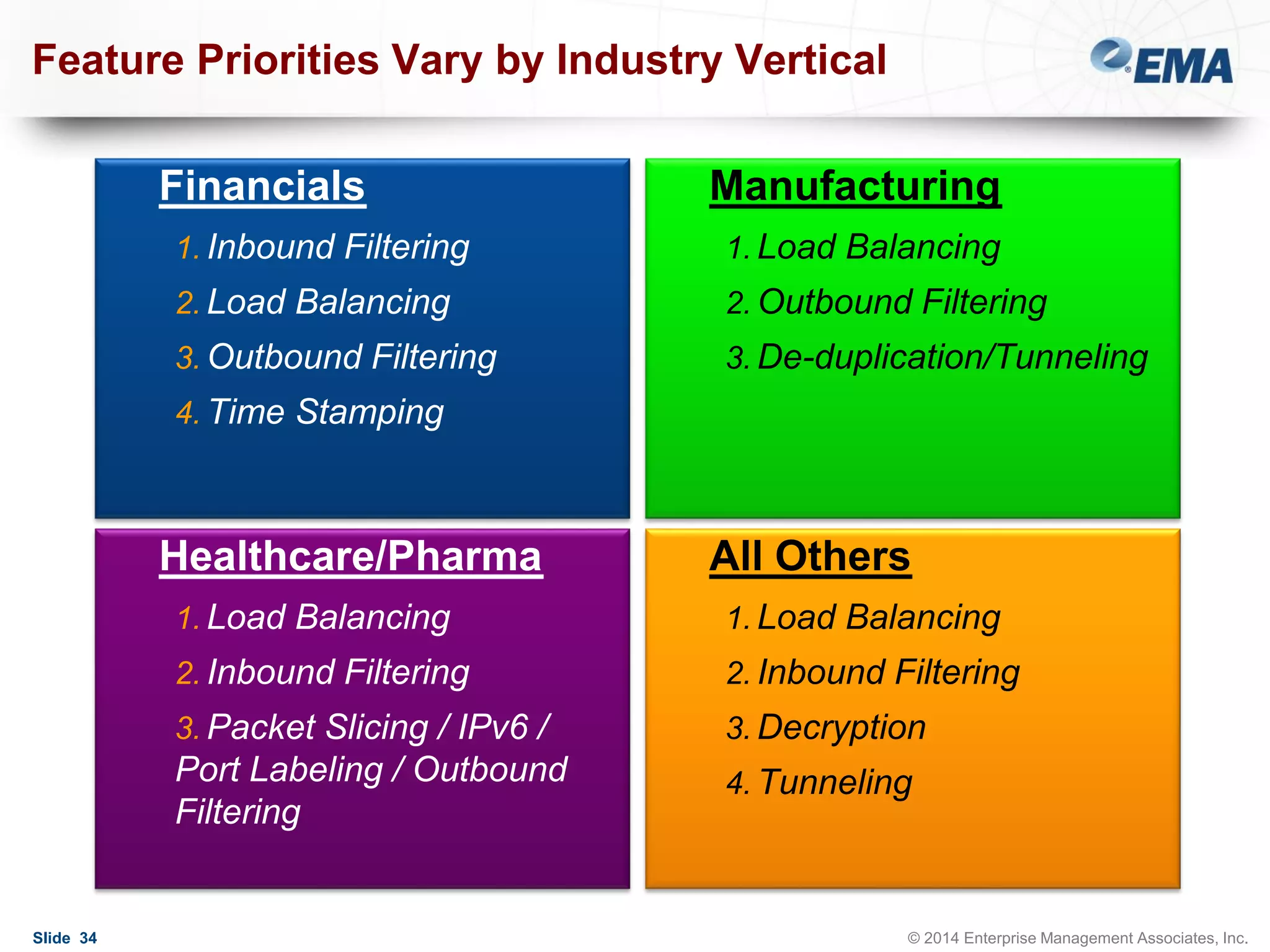 Feature Priorities Vary by Industry Vertical

EMA

Financials
1. Inbound Filtering
2. Load Balancing
3. Outbound Filtering
4. Time Stamping

Manufacturing
1. Load Balancing
2. Outbound Filtering
3. De-duplication/Tunneling

Healthcare/Pharma
1. Load Balancing
2. Inbound Filtering
3. Packet Slicing / IPv6 / Port Labeling / Outbound Filtering

All Others
1. Load Balancing
2. Inbound Filtering
3. Decryption
4. Tunneling

Slide 34

© 2014 Enterprise Management Associates, Inc.